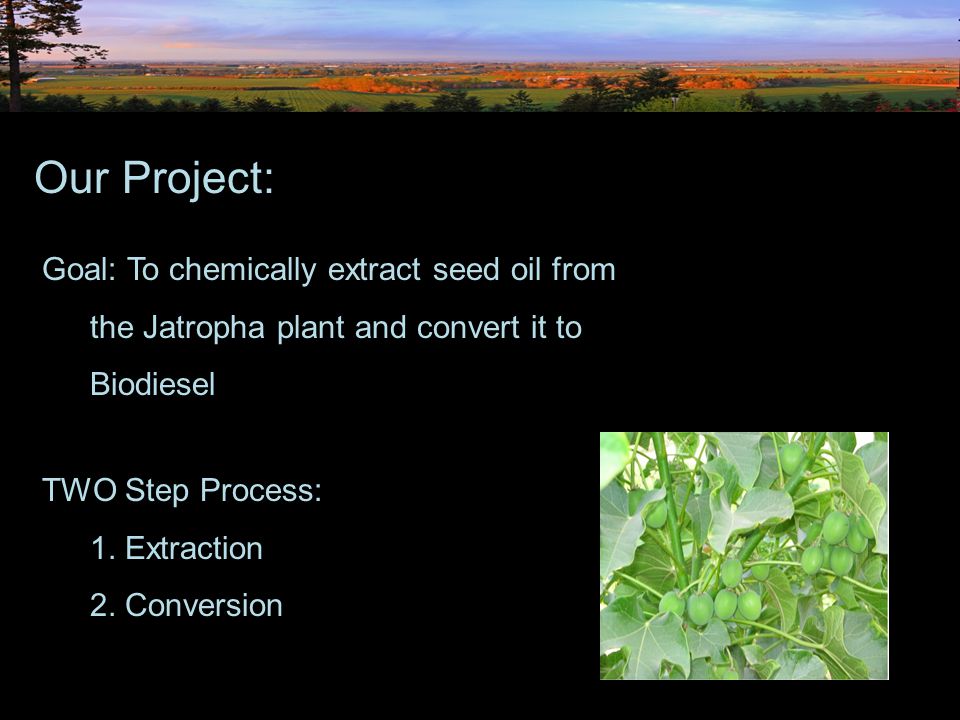 Our Project:

Goal: To chemically extract seed oil from the Jatropha plant and convert it to Biodiesel

TWO Step Process:

1. Extraction

2. Conversion